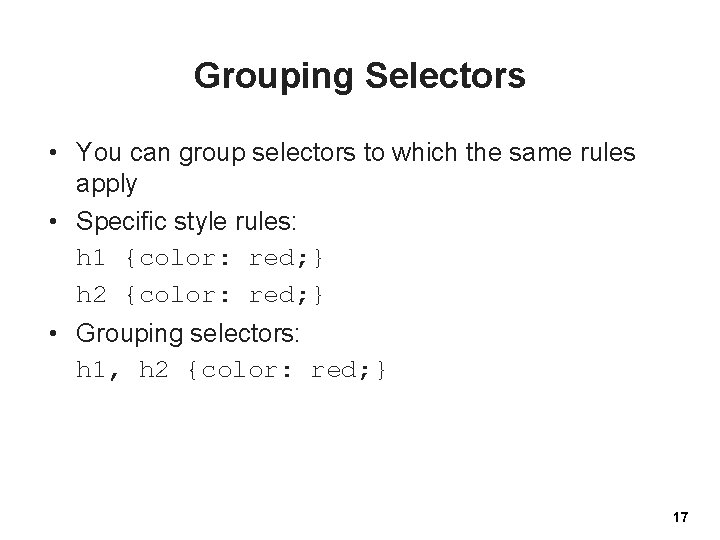 Grouping Selectors

• You can group selectors to which the same rules apply

• Specific style rules:

h1 {color: red;}

h2 {color: red;}

• Grouping selectors:

h1, h2 {color: red;}

17